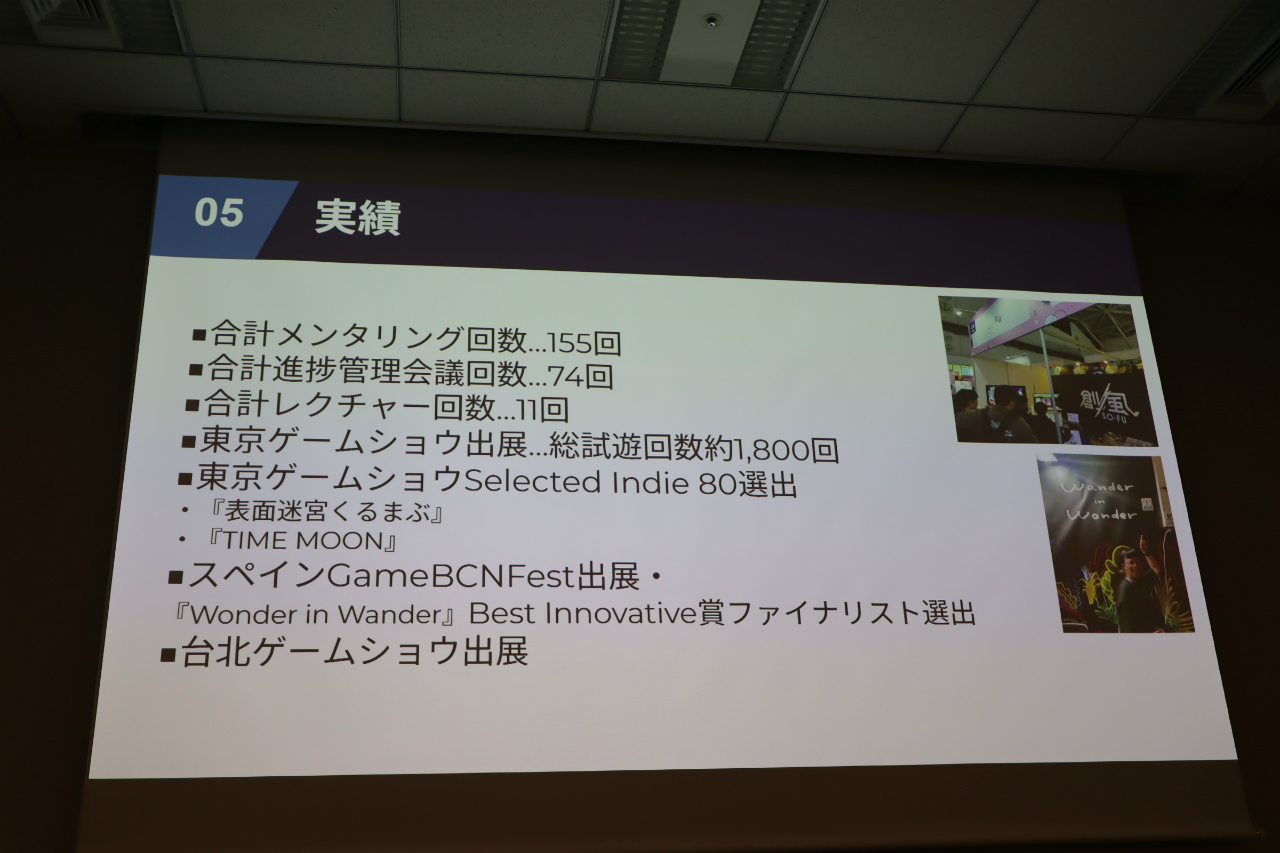 05 実績

■合計メンタリング回数…155回
■合計進捗管理会議回数…74回
■合計レクチャー回数…11回
■東京ゲームショウ出展…総試遊回数約1,800回
■東京ゲームショウSelected Indie 80選出
・『表面迷宮くるまぶ』
・『TIME MOON』
■スペインGameBCNFest出展・
『Wonder in Wander』Best Innovative賞ファイナリスト選出
■台北ゲームショウ出展

創風
SO-FU

Wonder in Wonder